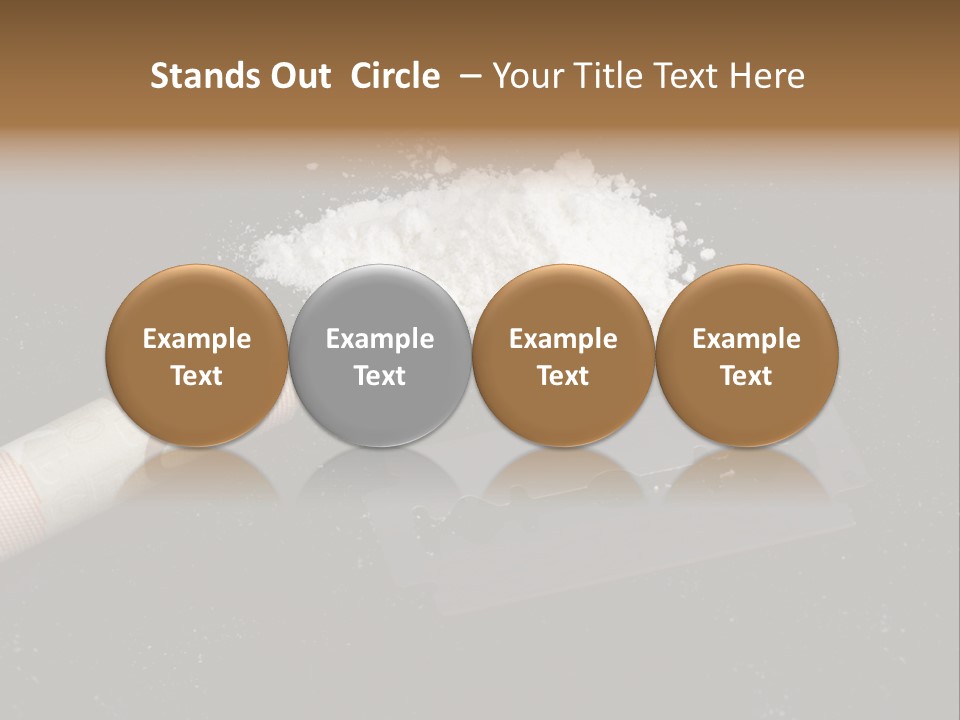 Stands Out Circle – Your Title Text Here

Example Text

Example Text

Example Text

Example Text